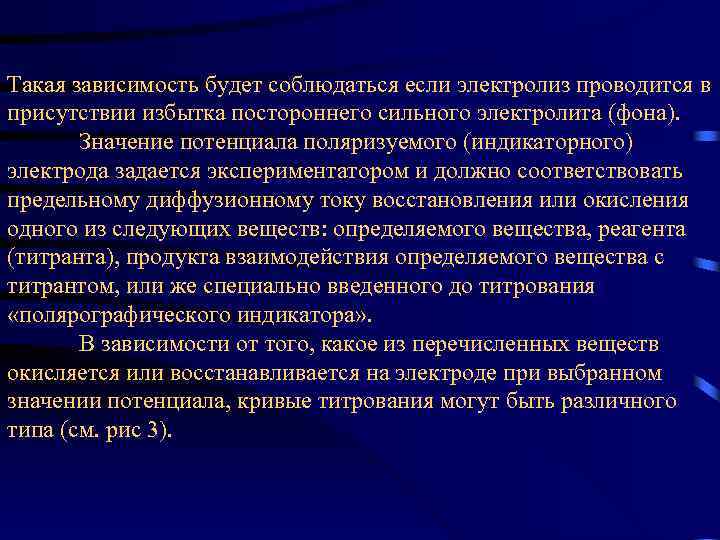 Такая зависимость будет соблюдаться если электролиз проводится в присутствии избытка постороннего сильного электролита (фона).

Значение потенциала поляризуемого (индикаторного) электрода задается экспериментатором и должно соответствовать предельному диффузионному току восстановления или окисления одного из следующих веществ: определяемого вещества, реагента (титранта), продукта взаимодействия определяемого вещества с титрантом, или же специально введенного до титрования «полярографического индикатора».

В зависимости от того, какое из перечисленных веществ окисляется или восстанавливается на электроде при выбранном значении потенциала, кривые титрования могут быть различного типа (см. рис 3).